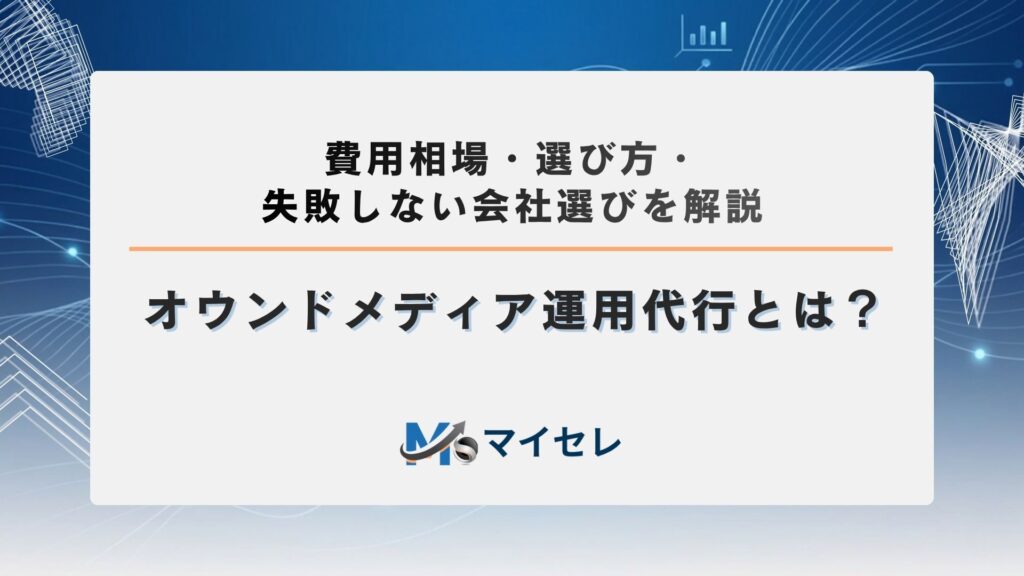 費用相場・選び方・
失敗しない会社選びを解説

オウンドメディア運用代行とは？

マイセレ